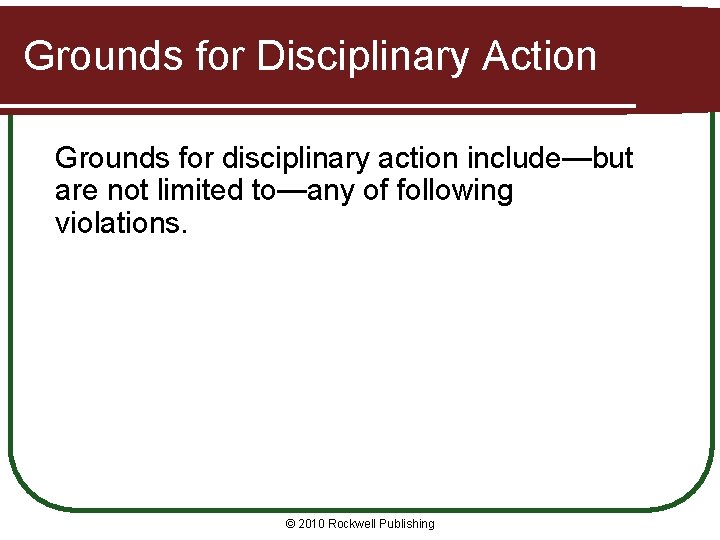 Grounds for Disciplinary Action

Grounds for disciplinary action include—but are not limited to—any of following violations.

© 2010 Rockwell Publishing